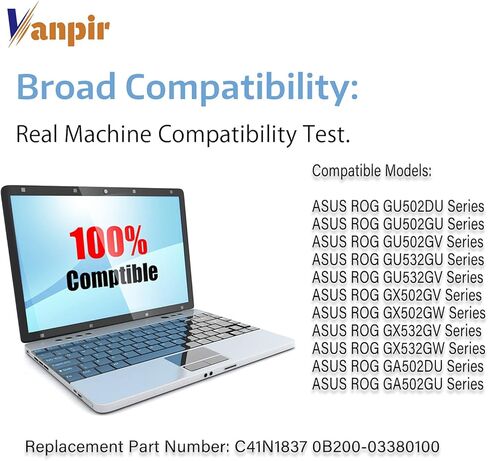 Vanpir

Broad Compatibility:

Real Machine Compatibility Test.

100%
Comptible

Compatible Models:

ASUS ROG GU502DU Series
ASUS ROG GU502GU Series
ASUS ROG GU502GV Series
ASUS ROG GU532GU Series
ASUS ROG GU532GV Series
ASUS ROG GX502GV Series
ASUS ROG GX502GW Series
ASUS ROG GX532GV Series
ASUS ROG GX532GW Series
ASUS ROG GA502DU Series
ASUS ROG GA502GU Series

Replacement Part Number: C41N1837 0B200-03380100